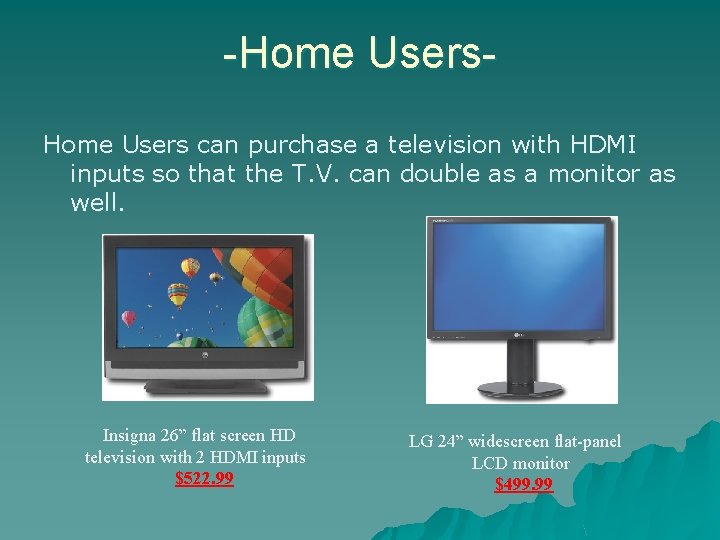 -Home Users-

Home Users can purchase a television with HDMI inputs so that the T.V. can double as a monitor as well.

Insigna 26” flat screen HD television with 2 HDMI inputs
$522.99

LG 24” widescreen flat-panel LCD monitor
$499.99